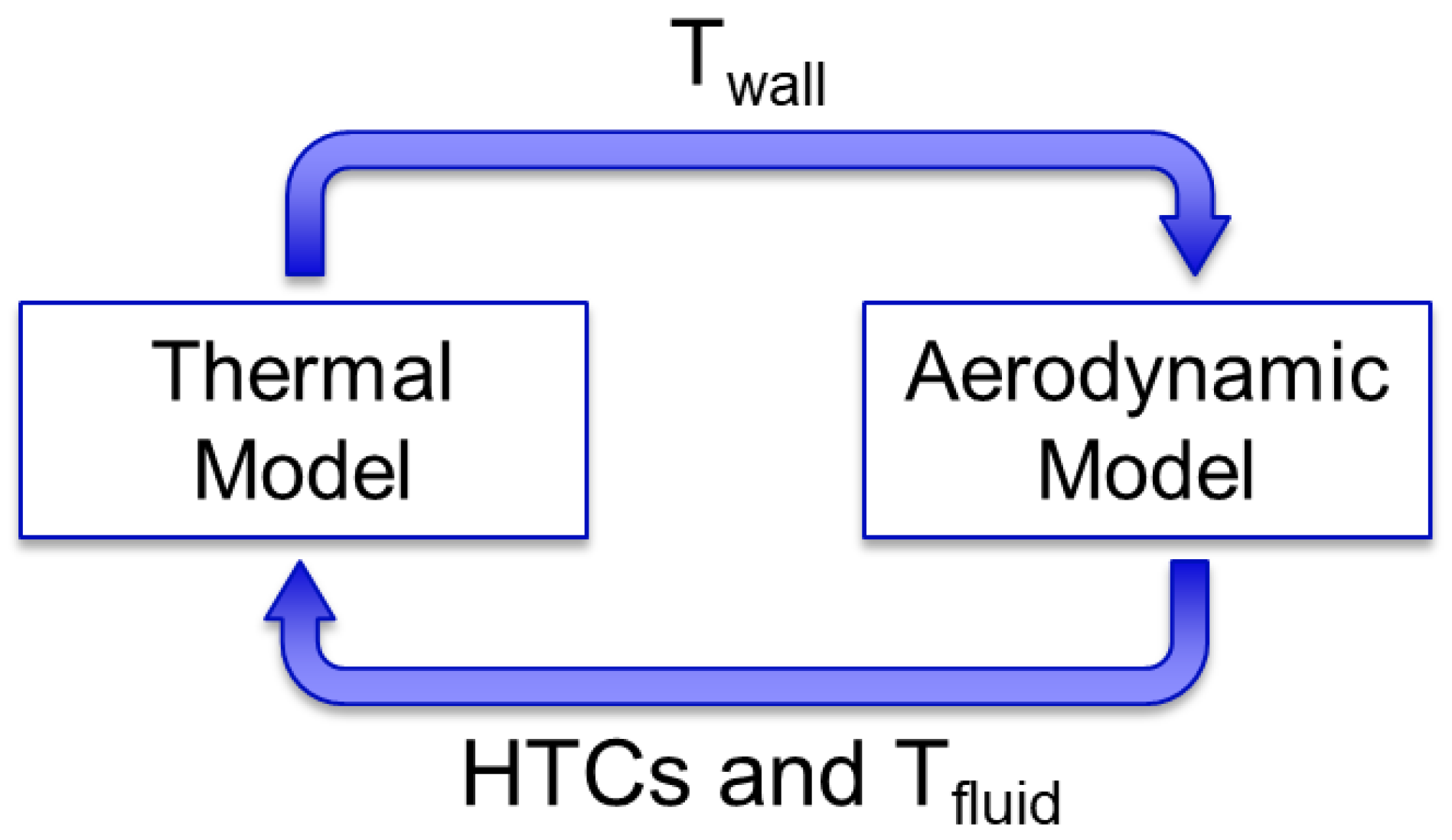 $T_{wall}$

Thermal Model

Aerodynamic Model

HTCs and $T_{fluid}$